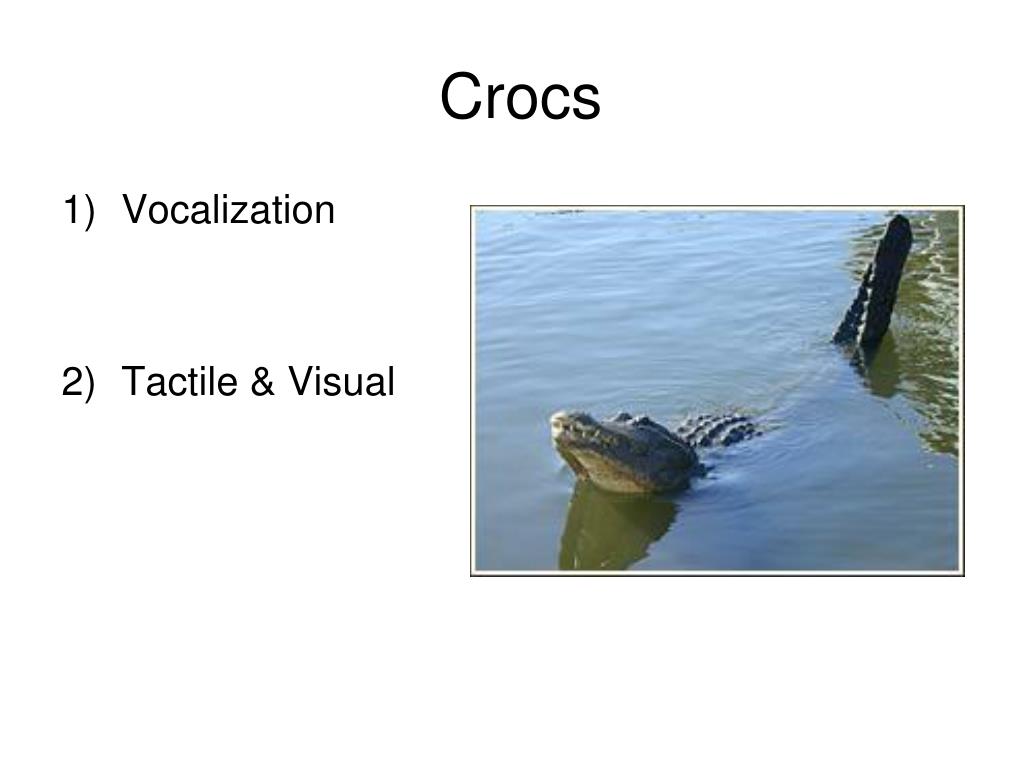 Crocs

1) Vocalization

2) Tactile & Visual